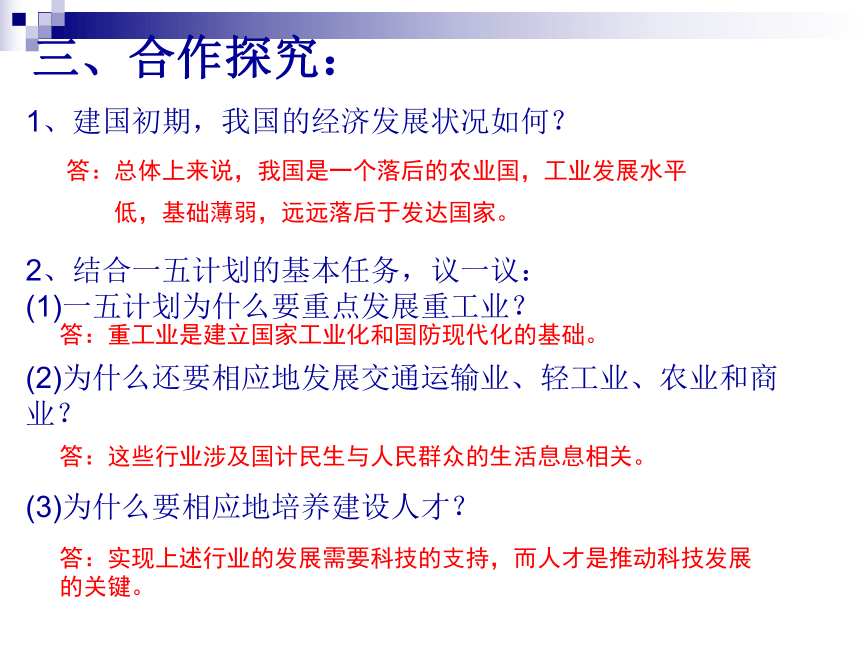 三、合作探究：

1、建国初期，我国的经济发展状况如何？

答：总体上来说，我国是一个落后的农业国，工业发展水平低，基础薄弱，远远落后于发达国家。

2、结合一五计划的基本任务，议一议：
(1)一五计划为什么要重点发展重工业？
答：重工业是建立国家工业化和国防现代化的基础。
(2)为什么还要相应地发展交通运输业、轻工业、农业和商业？

答：这些行业涉及国计民生与人民群众的生活息息相关。

(3)为什么要相应地培养建设人才？

答：实现上述行业的发展需要科技的支持，而人才是推动科技发展的关键。